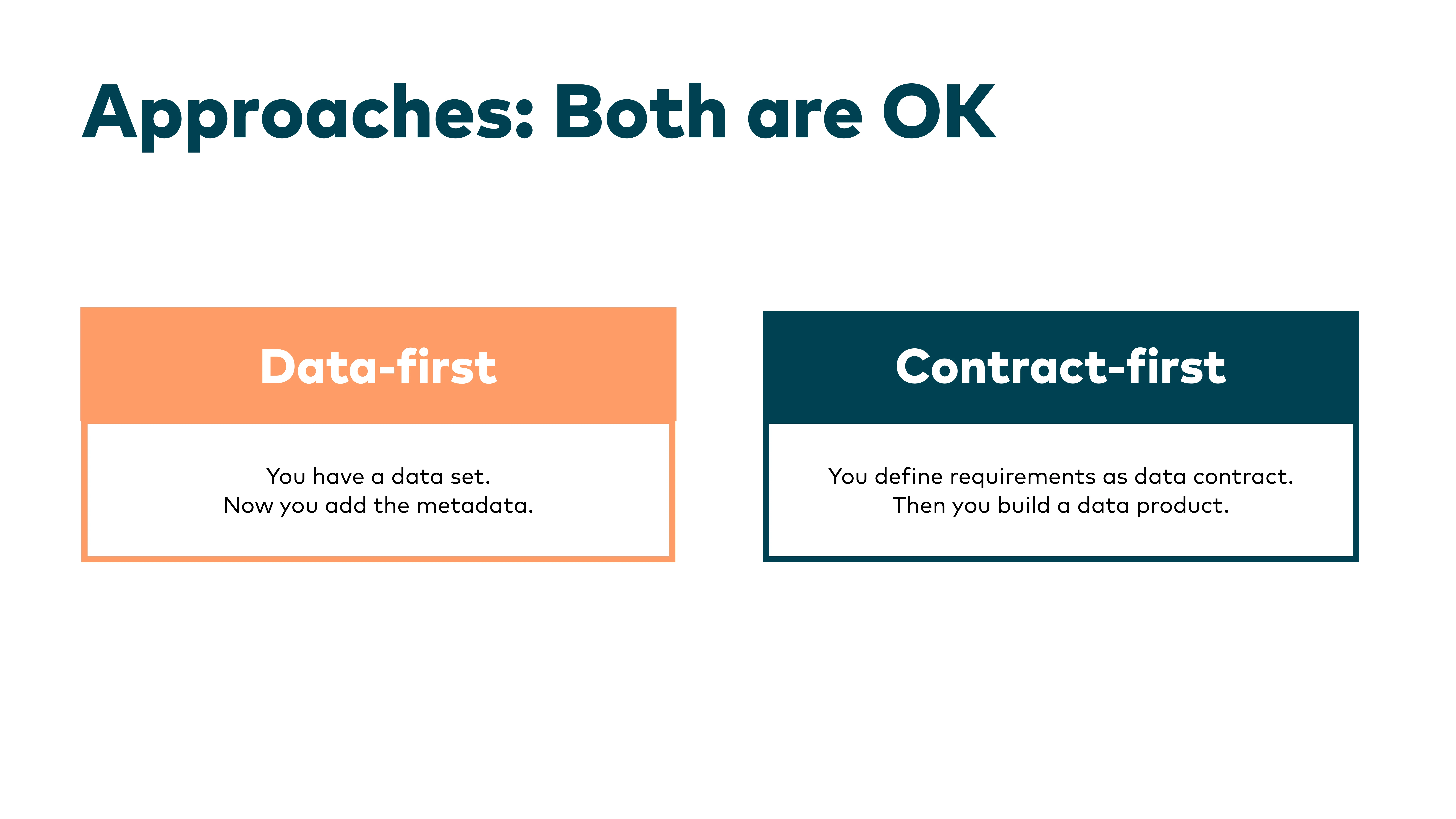 Approaches: Both are OK

Data-first

You have a data set.
Now you add the metadata.

Contract-first

You define requirements as data contract.
Then you build a data product.